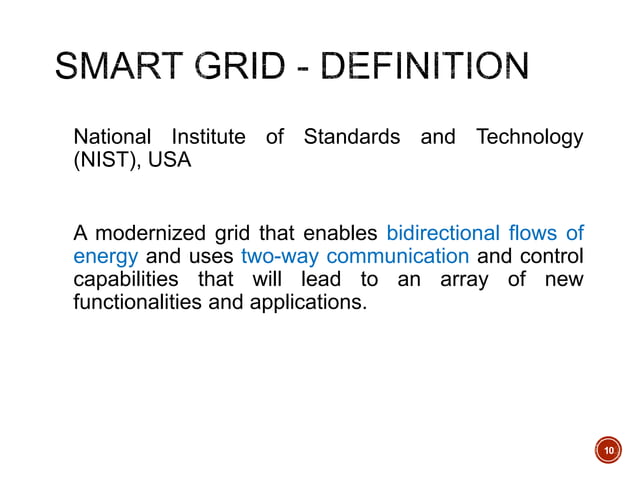 SMART GRID - DEFINITION

National Institute of Standards and Technology (NIST), USA

A modernized grid that enables bidirectional flows of energy and uses two-way communication and control capabilities that will lead to an array of new functionalities and applications.

10